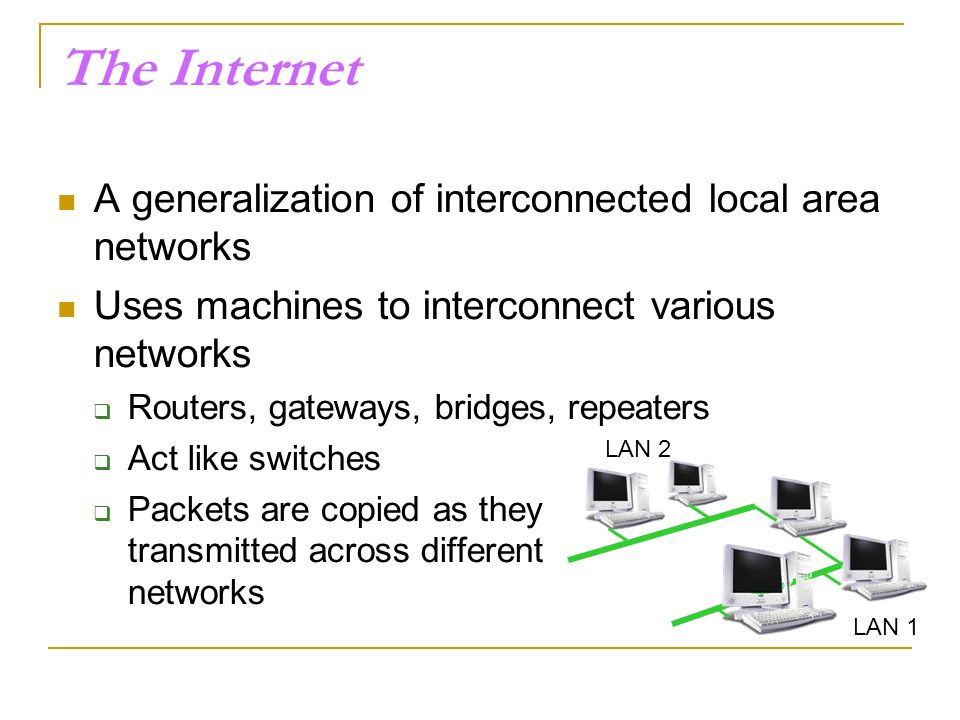 The Internet

A generalization of interconnected local area networks

Uses machines to interconnect various networks

Routers, gateways, bridges, repeaters

Act like switches

Packets are copied as they transmitted across different networks

LAN 2

LAN 1